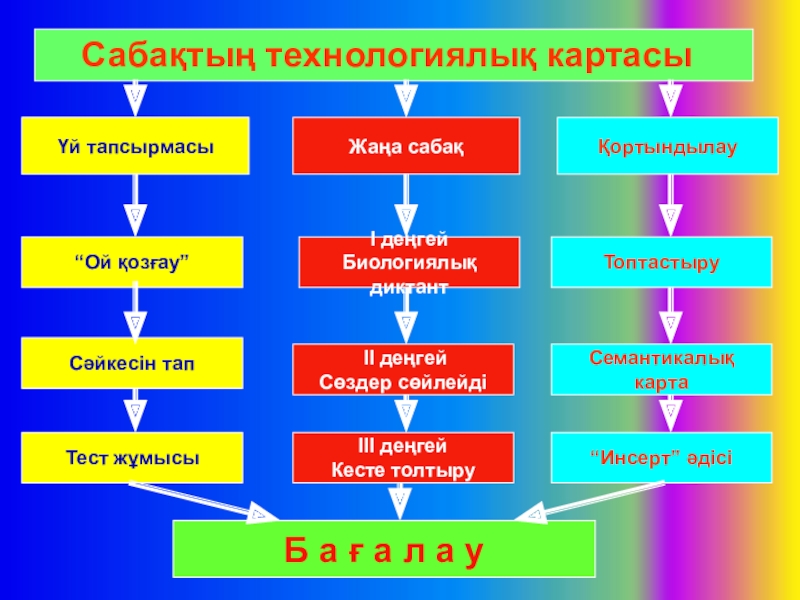 Сабақтың технологиялық картасы

Үй тапсырмасы

“Ой қозғау”

Сәйкесін тап

Тест жұмысы

Жаңа сабақ

І деңгей
Биологиялық диктант

ІІ деңгей
Сөздер сөйлейді

ІІІ деңгей
Кесте толтыру

Қортындылау

Топтастыру

Семантикалық карта

“Инсерт” әдісі

Б а ғ а л а у